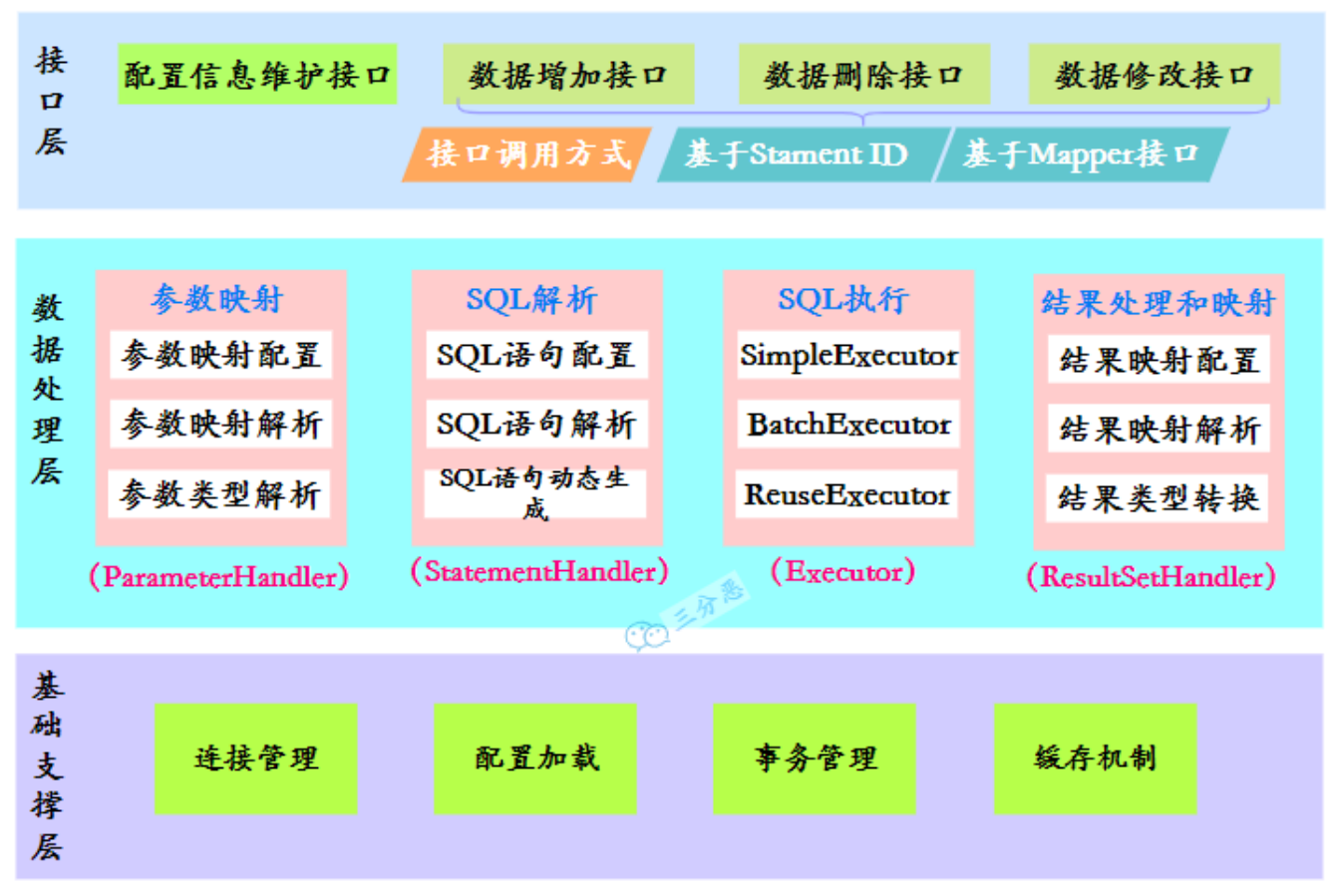 接口层

配置信息维护接口

数据增加接口

数据删除接口

数据修改接口

接口调用方式

基于Stament ID

基于Mapper接口

数据处理层

参数映射

参数映射配置

参数映射解析

参数类型解析

(ParameterHandler)

SQL解析

SQL语句配置

SQL语句解析

SQL语句动态生成

(StatementHandler)

SQL执行

SimpleExecutor

BatchExecutor

ReuseExecutor

(Executor)

结果处理和映射

结果映射配置

结果映射解析

结果类型转换

(ResultSetHandler)

三分恶

基础支撑层

连接管理

配置加载

事务管理

缓存机制